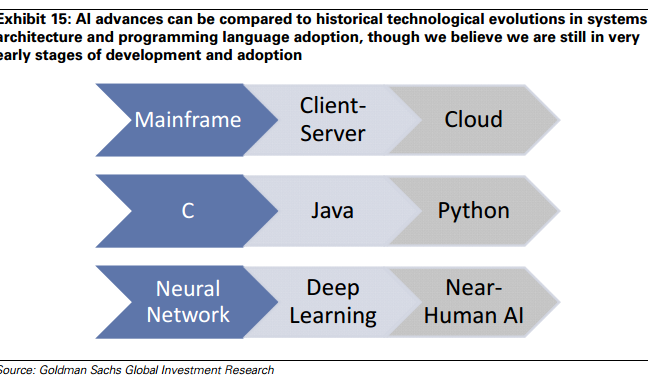 Exhibit 15: AI advances can be compared to historical technological evolutions in systems architecture and programming language adoption, though we believe we are still in very early stages of development and adoption

Mainframe

Client-Server

Cloud

C

Java

Python

Neural Network

Deep Learning

Near-Human AI

Source: Goldman Sachs Global Investment Research